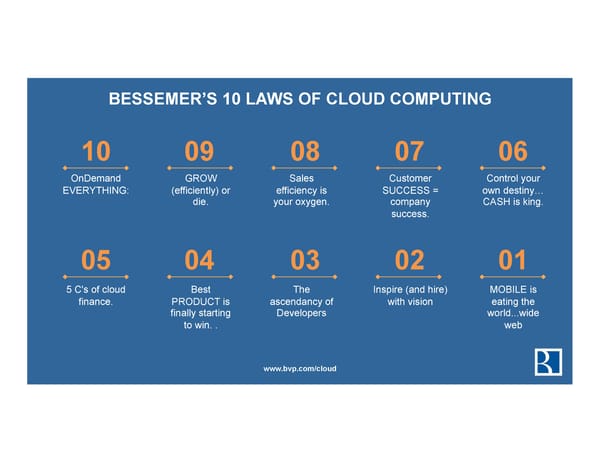 BESSEMER'S 10 LAWS OF CLOUD COMPUTING

10
OnDemand EVERYTHING:

09
GROW (efficiently) or die.

08
Sales efficiency is your oxygen.

07
Customer SUCCESS = company success.

06
Control your own destiny… CASH is king.

05
5 C's of cloud finance.

04
Best PRODUCT is finally starting to win. .

03
The ascendancy of Developers

02
Inspire (and hire) with vision

01
MOBILE is eating the world...wide web

www.bvp.com/cloud